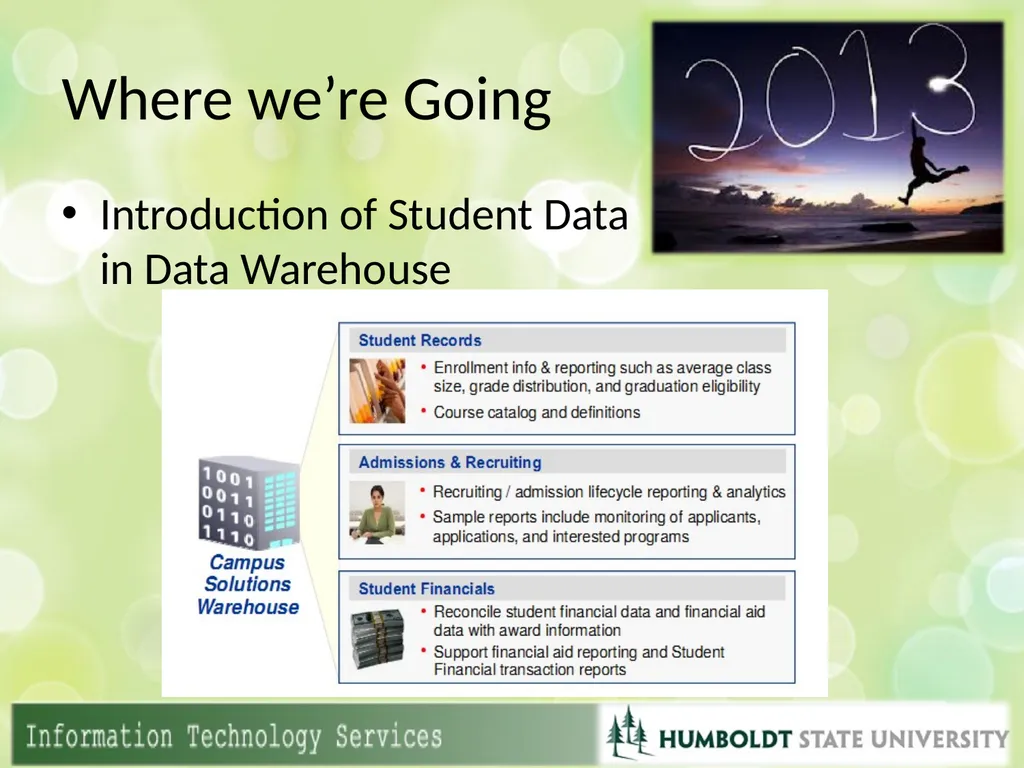 Where we're Going

2013

• Introduction of Student Data in Data Warehouse

1001
0011
0110
1110

Campus Solutions Warehouse

Student Records
• Enrollment info & reporting such as average class size, grade distribution, and graduation eligibility
• Course catalog and definitions

Admissions & Recruiting
• Recruiting / admission lifecycle reporting & analytics
• Sample reports include monitoring of applicants, applications, and interested programs

Student Financials
• Reconcile student financial data and financial aid data with award information
• Support financial aid reporting and Student Financial transaction reports

Information Technology Services

HUMBOLDT STATE UNIVERSITY